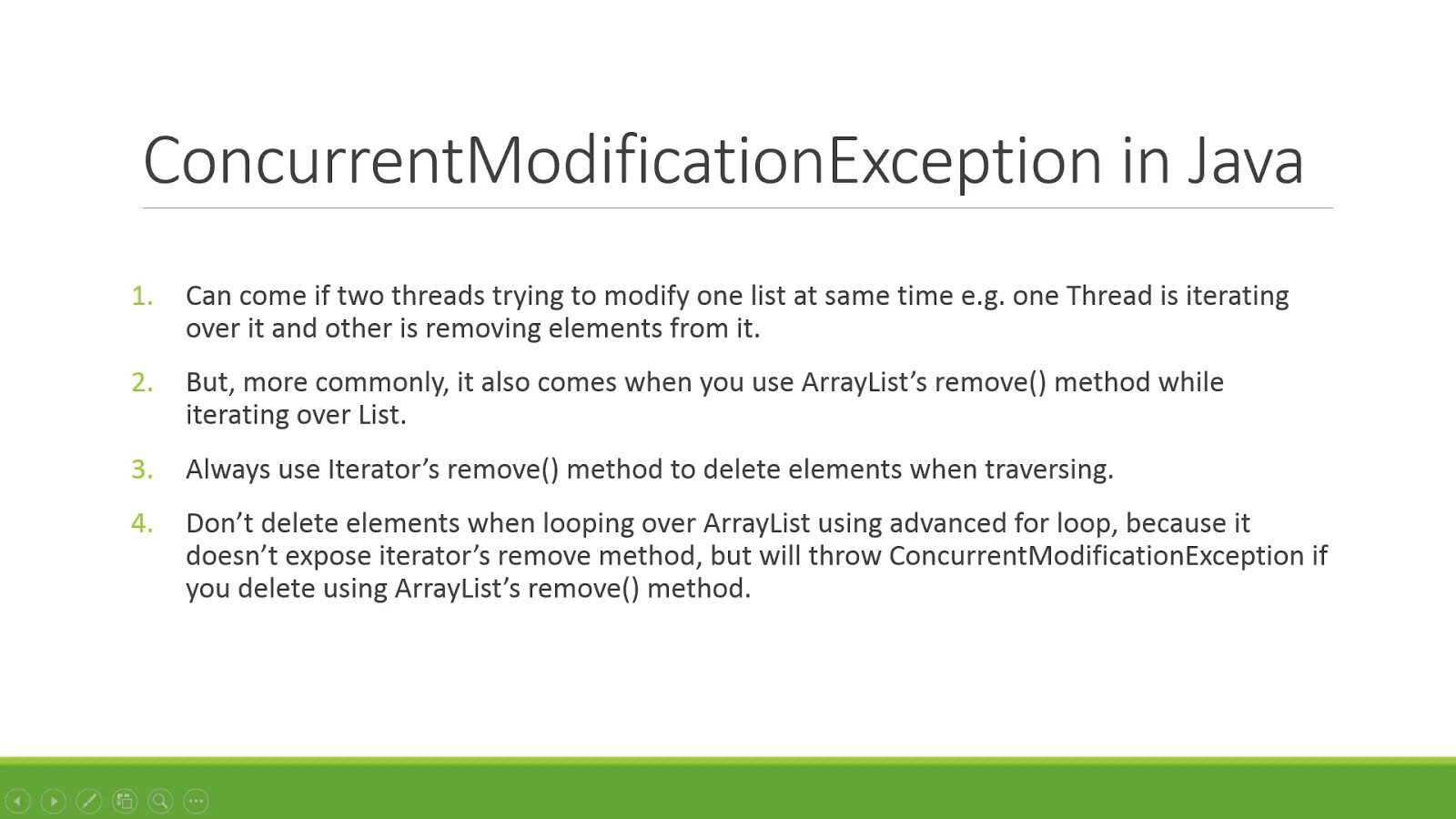 ConcurrentModificationException in Java

1. Can come if two threads trying to modify one list at same time e.g. one Thread is iterating over it and other is removing elements from it.

2. But, more commonly, it also comes when you use ArrayList’s remove() method while iterating over List.

3. Always use Iterator’s remove() method to delete elements when traversing.

4. Don’t delete elements when looping over ArrayList using advanced for loop, because it doesn’t expose iterator’s remove method, but will throw ConcurrentModificationException if you delete using ArrayList’s remove() method.